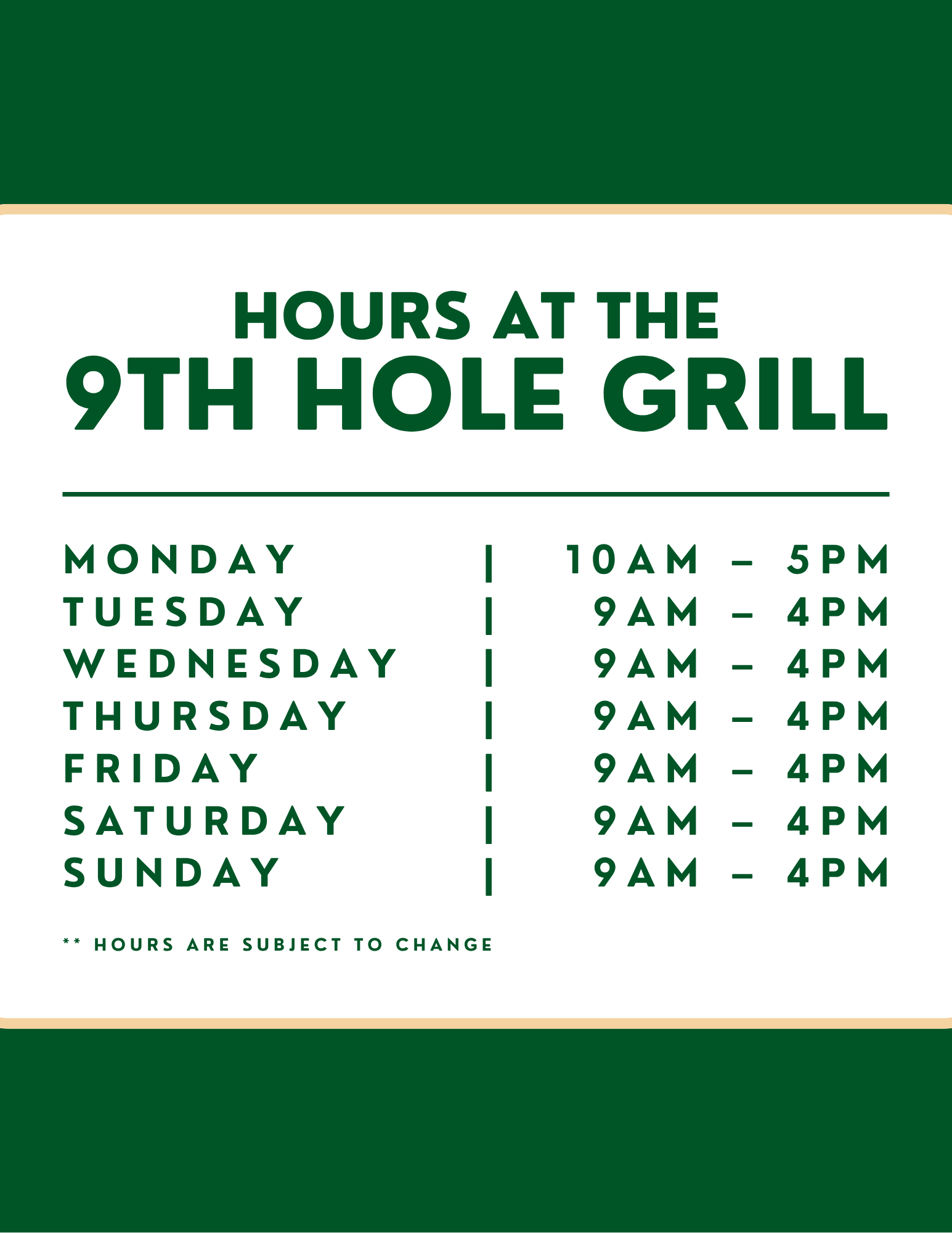 HOURS AT THE
9TH HOLE GRILL

MONDAY | 10AM – 5PM
TUESDAY | 9AM – 4PM
WEDNESDAY | 9AM – 4PM
THURSDAY | 9AM – 4PM
FRIDAY | 9AM – 4PM
SATURDAY | 9AM – 4PM
SUNDAY | 9AM – 4PM

** HOURS ARE SUBJECT TO CHANGE